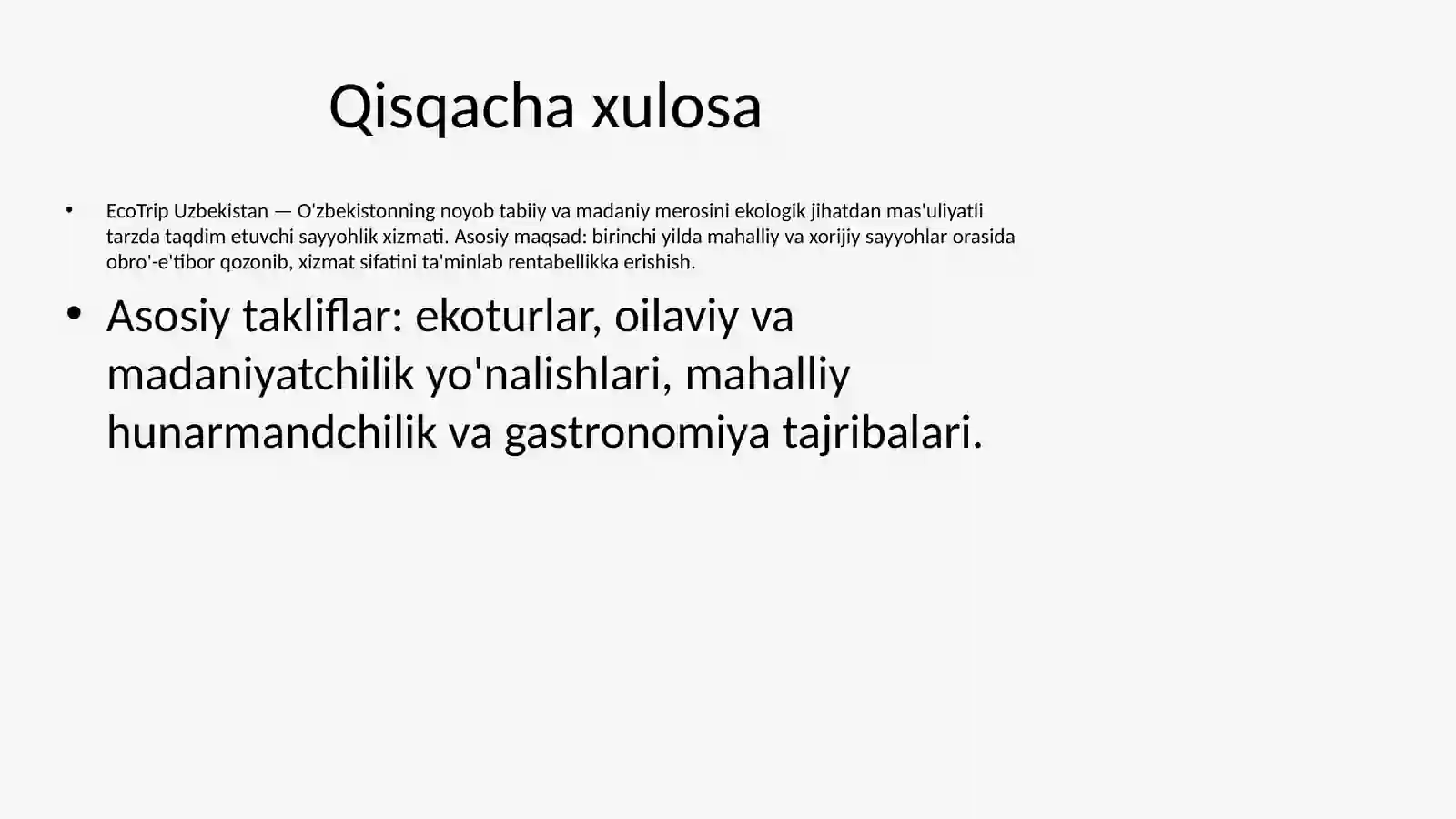 Qisqacha xulosa

• EcoTrip Uzbekistan — O'zbekistonning noyob tabiiy va madaniy merosini ekologik jihatdan mas'uliyatli tarzda taqdim etuvchi sayyohlik xizmati. Asosiy maqsad: birinchi yilda mahalliy va xorijiy sayyohlar orasida obro'-e'tibor qozonib, xizmat sifatini ta'minlab rentabellikka erishish.

• Asosiy takliflar: ekoturlar, oilaviy va madaniyatchilik yo'nalishlari, mahalliy hunarmandchilik va gastronomiya tajribalari.